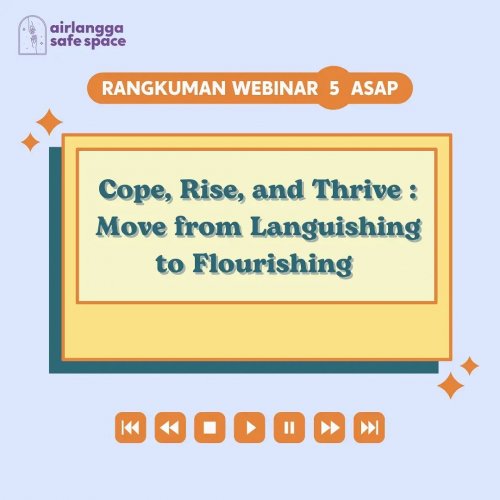 airlangga safe space

RANGKUMAN WEBINAR 5 ASAP

Cope, Rise, and Thrive : Move from Languishing to Flourishing